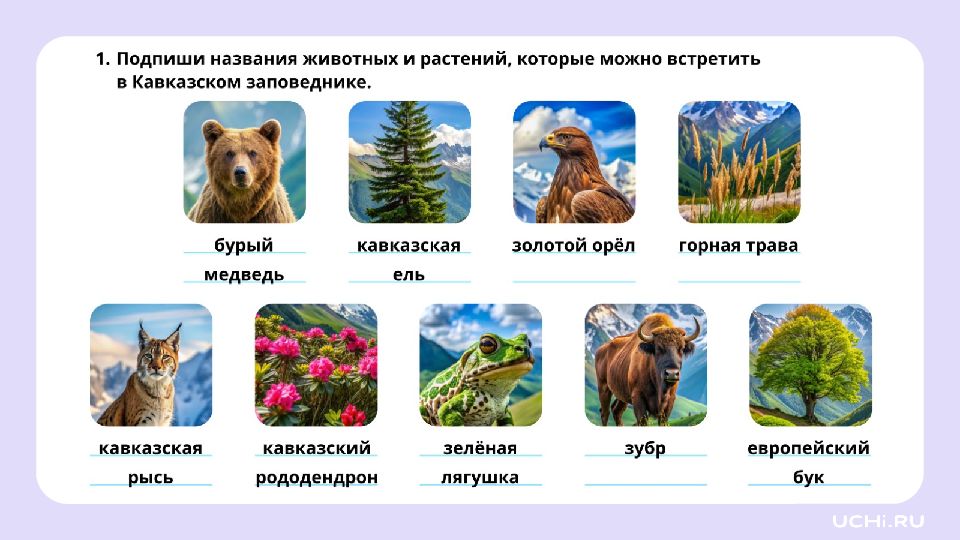 1. Подпиши названия животных и растений, которые можно встретить в Кавказском заповеднике.

бурый медведь

кавказская ель

золотой орёл

горная трава

кавказская рысь

кавказский рододендрон

зелёная лягушка

зубр

европейский бук

UCHi.RU